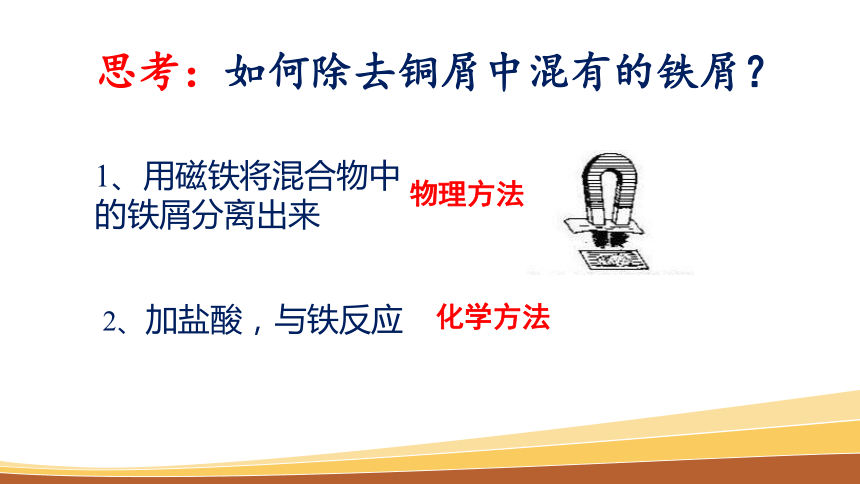 思考：如何除去铜屑中混有的铁屑？

1、用磁铁将混合物中的铁屑分离出来

物理方法

2、加盐酸，与铁反应

化学方法